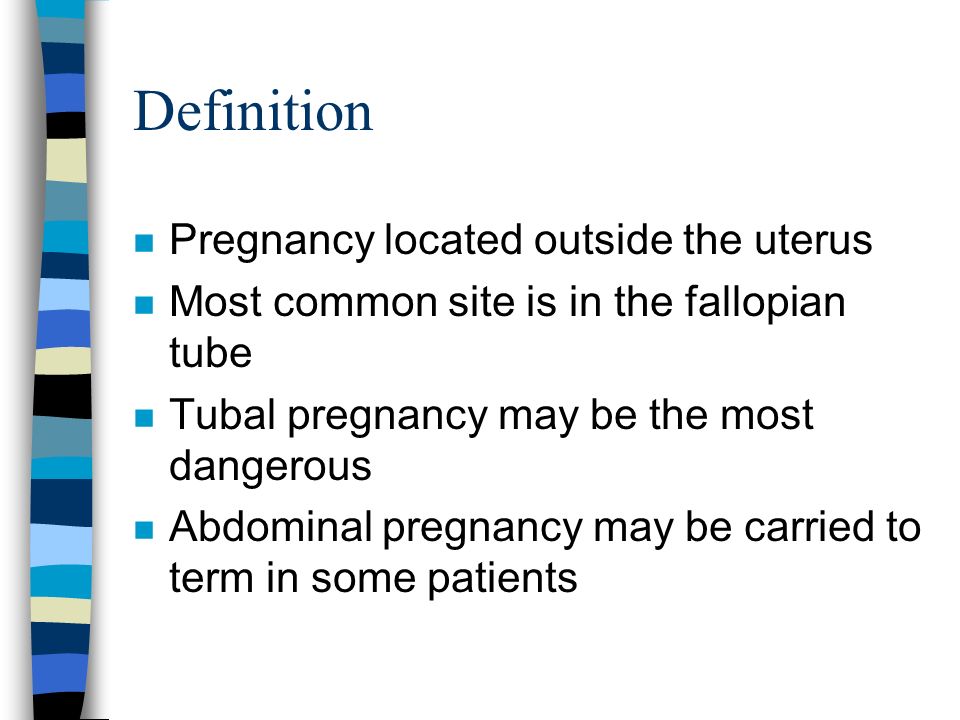 Definition

- Pregnancy located outside the uterus
- Most common site is in the fallopian tube
- Tubal pregnancy may be the most dangerous
- Abdominal pregnancy may be carried to term in some patients